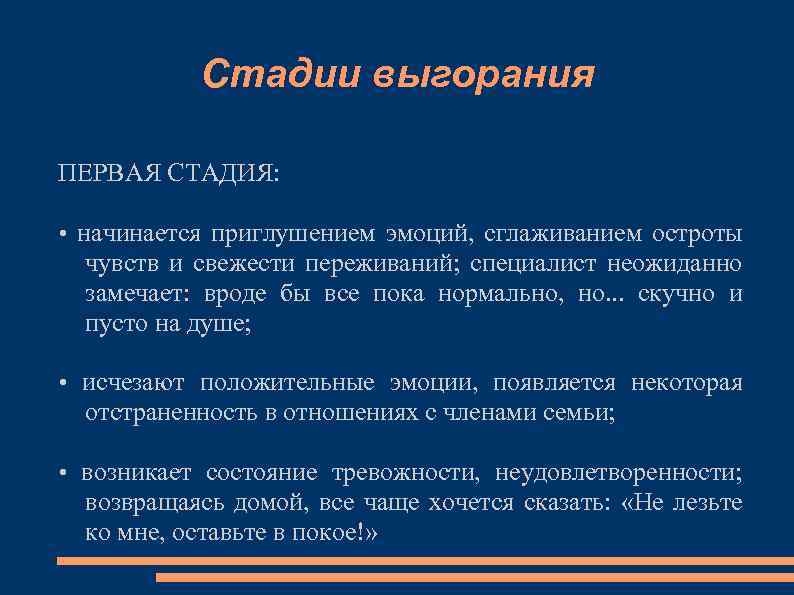 Стадии выгорания

ПЕРВАЯ СТАДИЯ:

• начинается приглушением эмоций, сглаживанием остроты чувств и свежести переживаний; специалист неожиданно замечает: вроде бы все пока нормально, но... скучно и пусто на душе;

• исчезают положительные эмоции, появляется некоторая отстраненность в отношениях с членами семьи;

• возникает состояние тревожности, неудовлетворенности; возвращаясь домой, все чаще хочется сказать: «Не лезьте ко мне, оставьте в покое!»